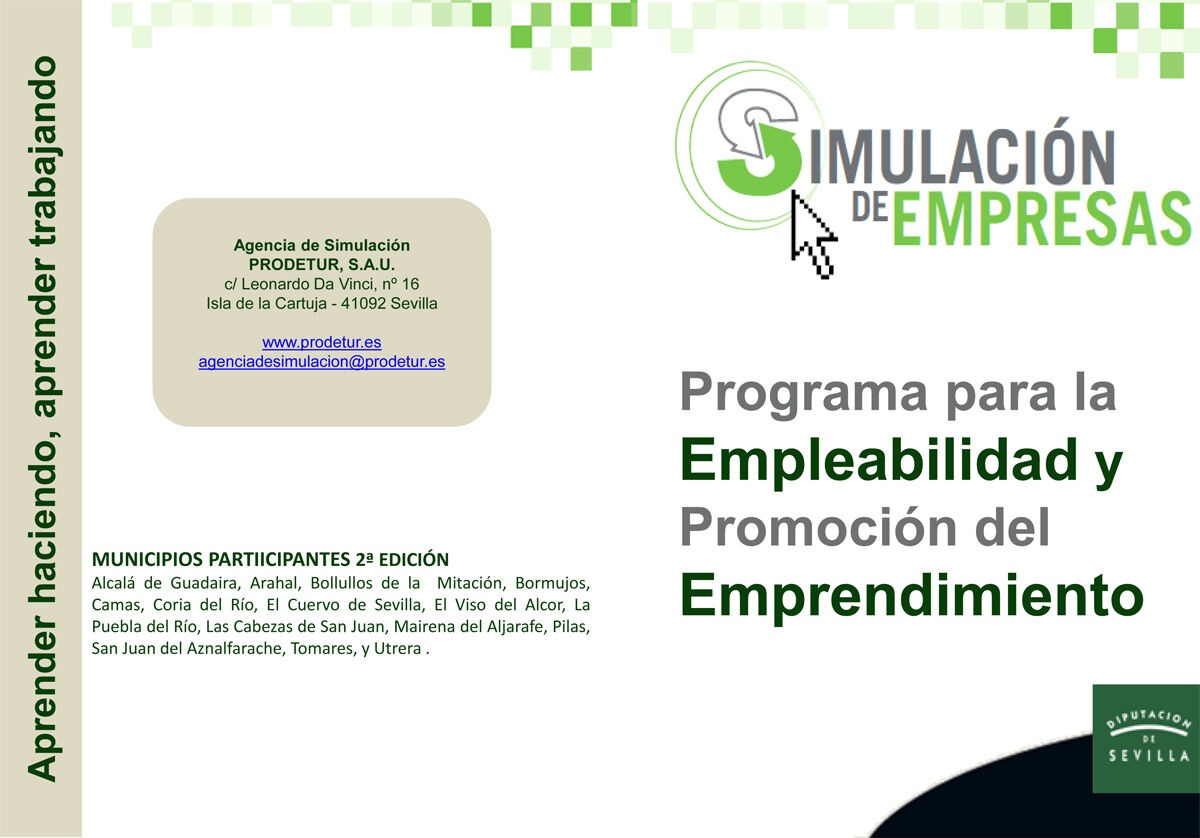 Aprender haciendo, aprender trabajando

Agencia de Simulación
PRODETUR, S.A.U.
c/ Leonardo Da Vinci, nº 16
Isla de la Cartuja - 41092 Sevilla

www.prodetur.es
agenciadesimulacion@prodetur.es

MUNICIPIOS PARTIICIPANTES 2ª EDICIÓN
Alcalá de Guadaira, Arahal, Bollullos de la Mitación, Bormujos, Camas, Coria del Río, El Cuervo de Sevilla, El Viso del Alcor, La Puebla del Río, Las Cabezas de San Juan, Mairena del Aljarafe, Pilas, San Juan del Aznalfarache, Tomares, y Utrera .

SIMULACIÓN DE EMPRESAS

Programa para la Empleabilidad y Promoción del Emprendimiento

DIPUTACION DE SEVILLA